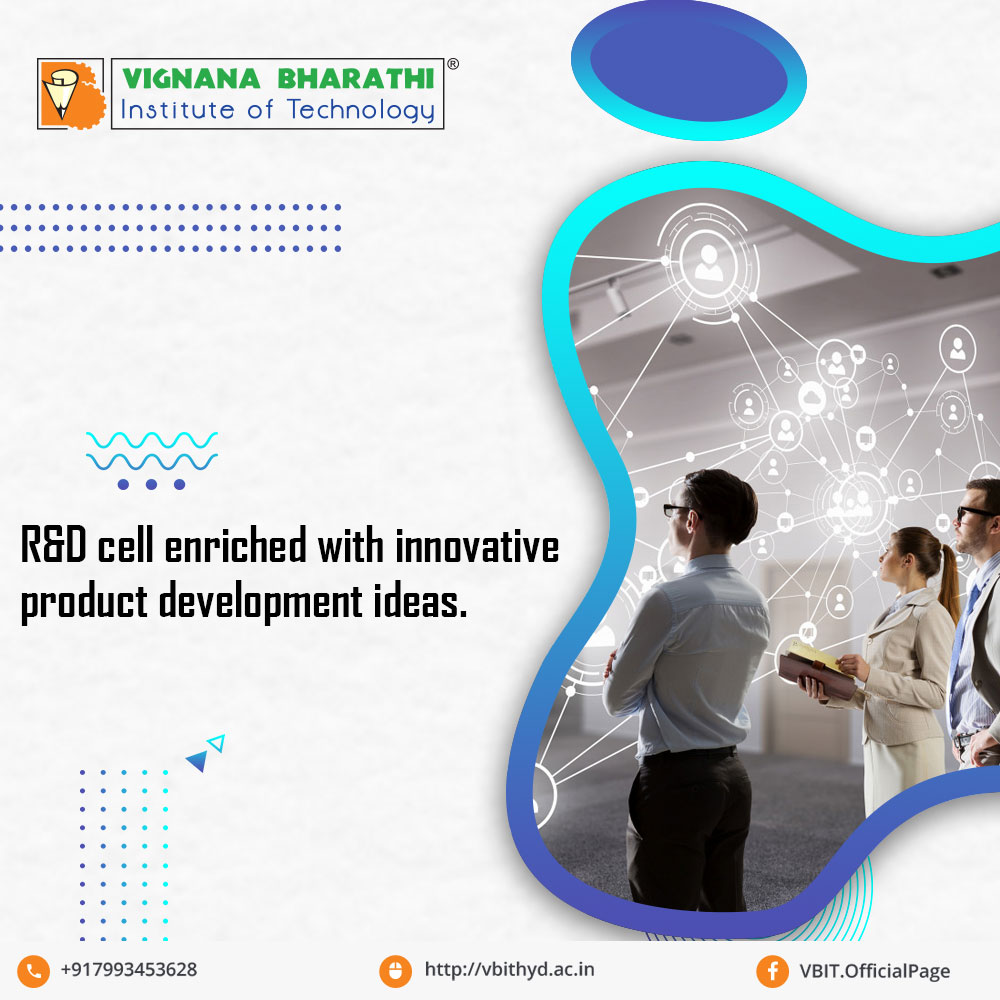 VIGNANA BHARATHI®
Institute of Technology

R&D cell enriched with innovative product development ideas.

+917993453628
http://vbithyd.ac.in
VBIT.OfficialPage